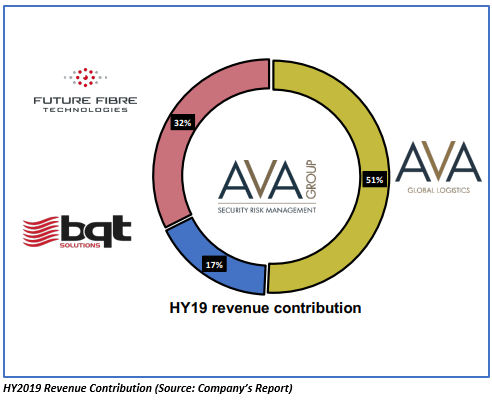 FUTURE FIBRE
TECHNOLOGIES

32%

AVA GROUP
SECURITY RISK MANAGEMENT

51%

AVA
GLOBAL LOGISTICS

bqt
SOLUTIONS

17%

HY19 revenue contribution

HY2019 Revenue Contribution (Source: Company's Report)